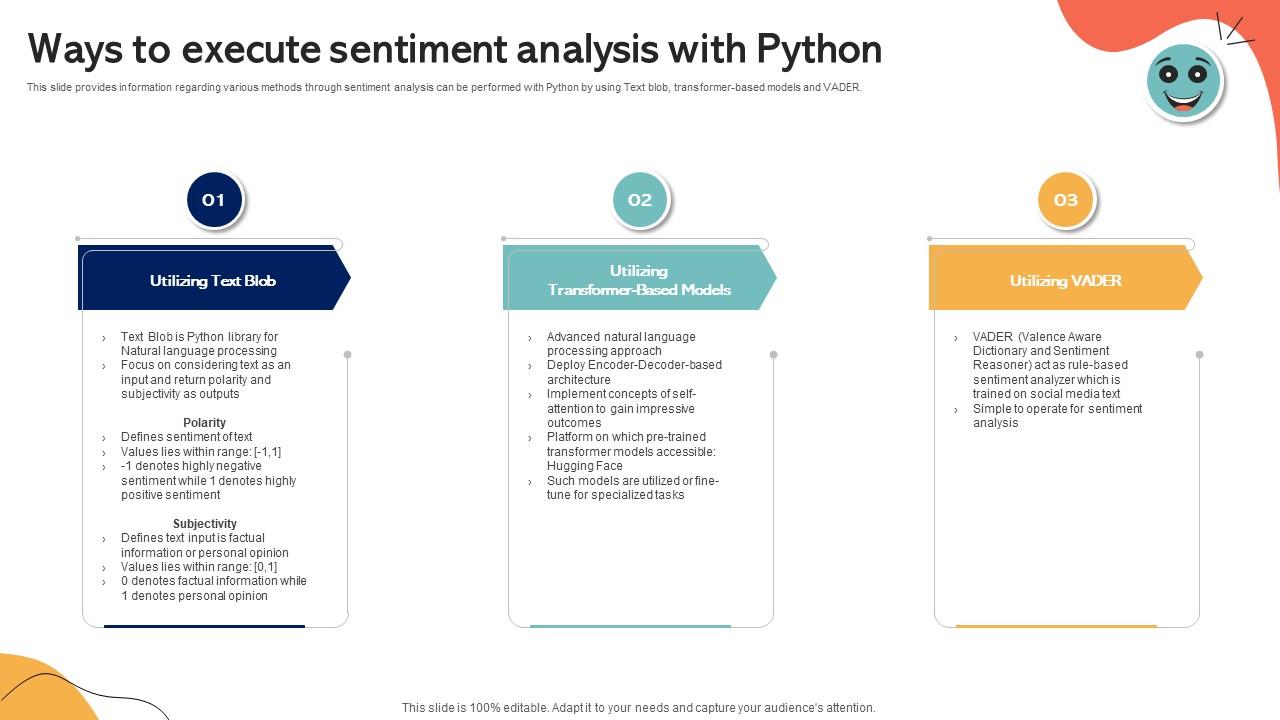 Ways to execute sentiment analysis with Python

This slide provides information regarding various methods through sentiment analysis can be performed with Python by using Text blob, transformer-based models and VADER.

01

Utilizing Text Blob

› Text Blob is Python library for Natural language processing
› Focus on considering text as an input and return polarity and subjectivity as outputs

Polarity
› Defines sentiment of text
› Values lies within range: [-1,1]
› -1 denotes highly negative sentiment while 1 denotes highly positive sentiment

Subjectivity
› Defines text input is factual information or personal opinion
› Values lies within range: [0,1]
› 0 denotes factual information while 1 denotes personal opinion

02

Utilizing Transformer-Based Models

› Advanced natural language processing approach
› Deploy Encoder-Decoder-based architecture
› Implement concepts of self-attention to gain impressive outcomes
› Platform on which pre-trained transformer models accessible: Hugging Face
› Such models are utilized or fine-tune for specialized tasks

03

Utilizing VADER

› VADER (Valence Aware Dictionary and Sentiment Reasoner) act as rule-based sentiment analyzer which is trained on social media text
› Simple to operate for sentiment analysis

This slide is 100% editable. Adapt it to your needs and capture your audience's attention.